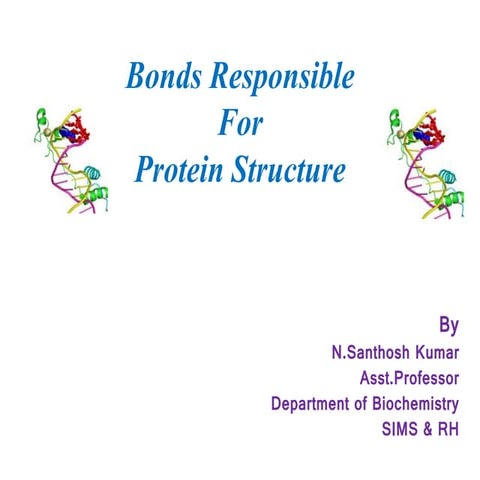 Bonds Responsible
For
Protein Structure

By
N.Santhosh Kumar
Asst.Professor
Department of Biochemistry
SIMS & RH